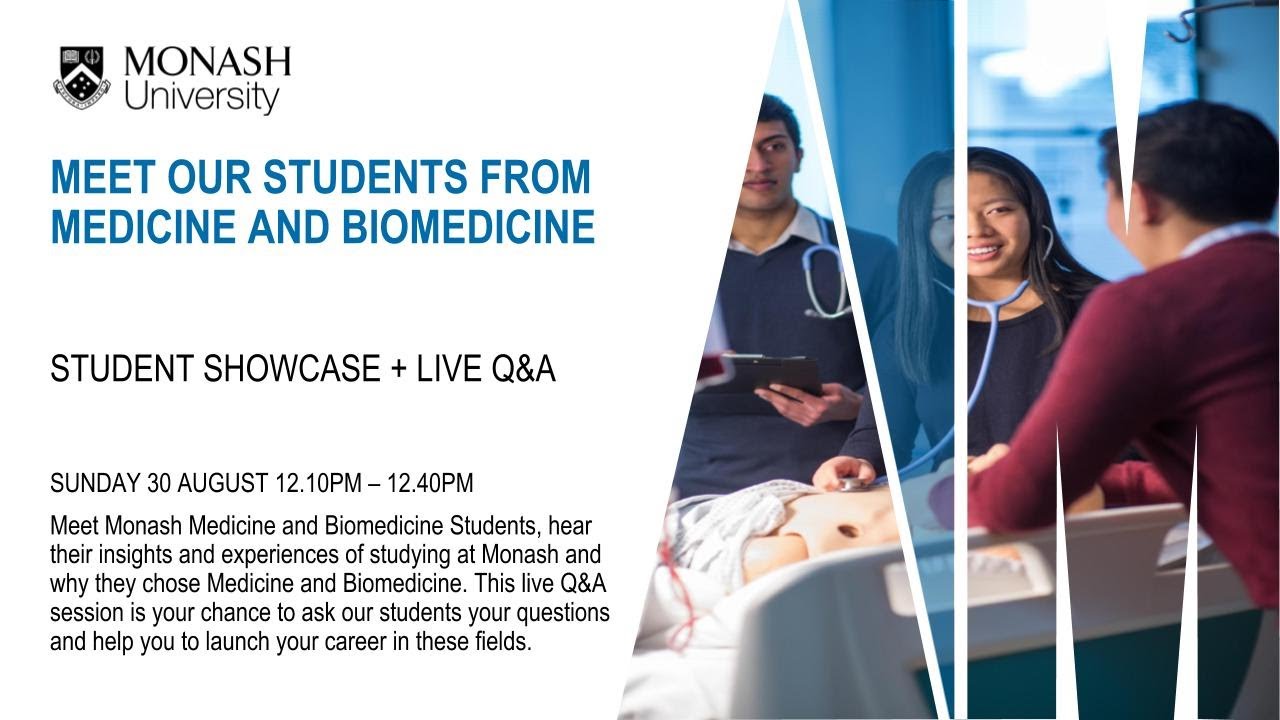 MONASH
University

MEET OUR STUDENTS FROM MEDICINE AND BIOMEDICINE

STUDENT SHOWCASE + LIVE Q&A

SUNDAY 30 AUGUST 12.10PM – 12.40PM

Meet Monash Medicine and Biomedicine Students, hear their insights and experiences of studying at Monash and why they chose Medicine and Biomedicine. This live Q&A session is your chance to ask our students your questions and help you to launch your career in these fields.